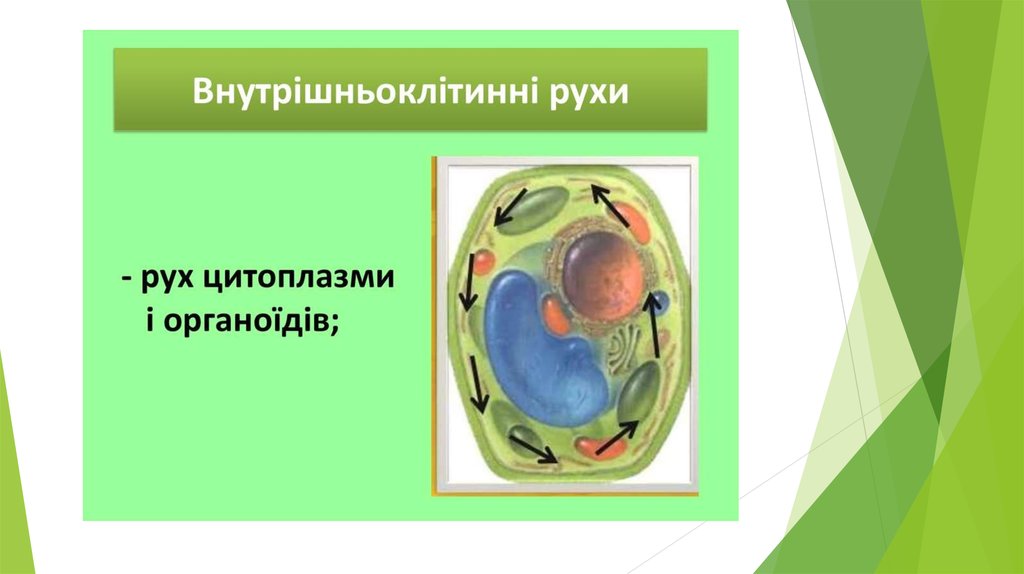 Внутрішньоклітинні рухи

- рух цитоплазми і органоїдів;